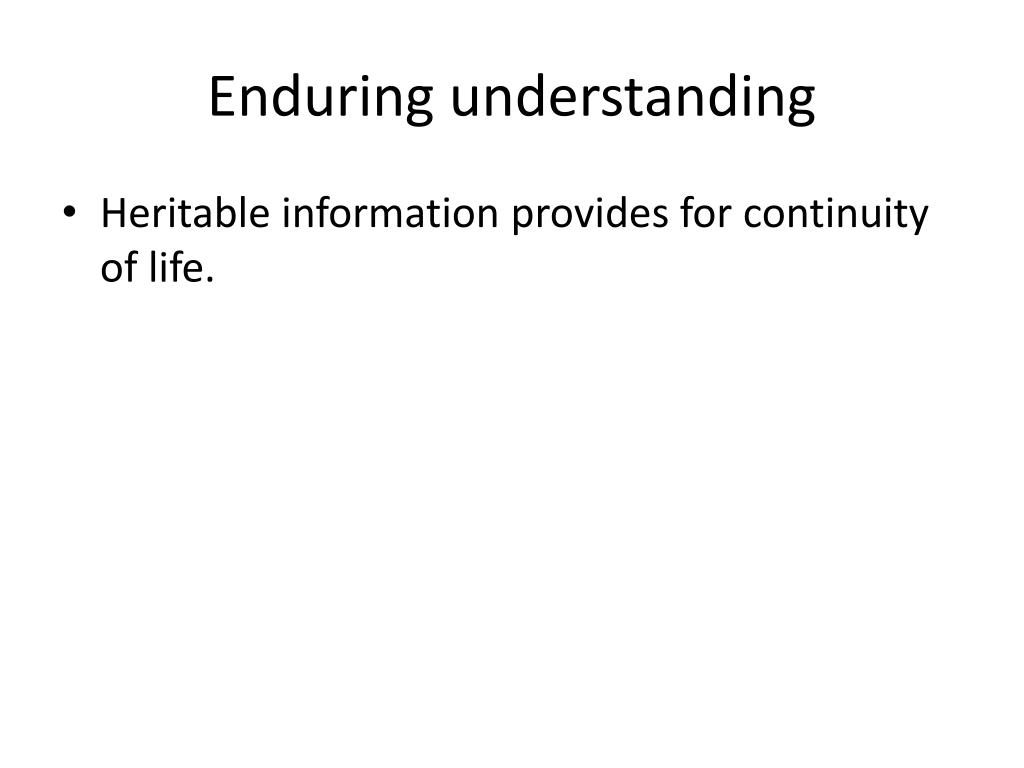 Enduring understanding

• Heritable information provides for continuity of life.